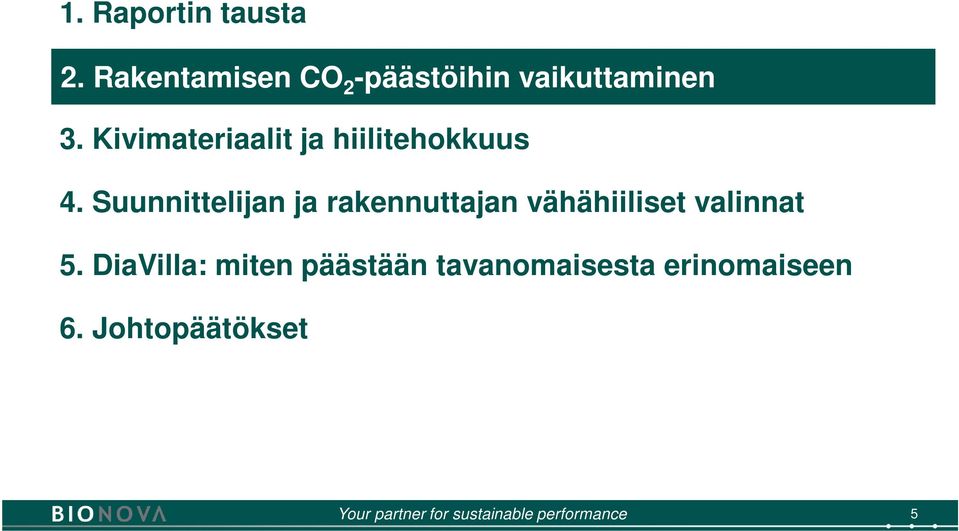 1. Raportin tausta

2. Rakentamisen $CO_2$-päästöihin vaikuttaminen

3. Kivimateriaalit ja hiilitehokkuus

4. Suunnittelijan ja rakennuttajan vähähiiliset valinnat

5. DiaVilla: miten päästään tavanomaisesta erinomaiseen

6. Johtopäätökset

BIONOVA

Your partner for sustainable performance

5